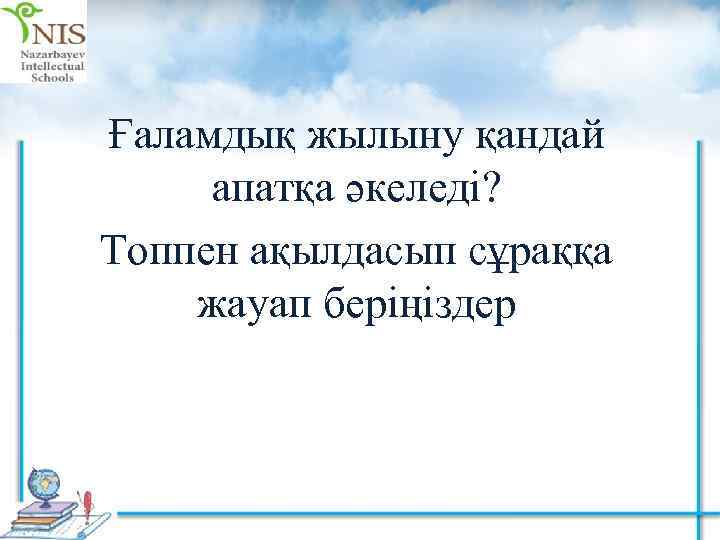 NIS
Nazarbayev Intellectual Schools

Ғаламдық жылыну қандай апатқа әкеледі?

Топпен ақылдасып сұраққа жауап беріңіздер